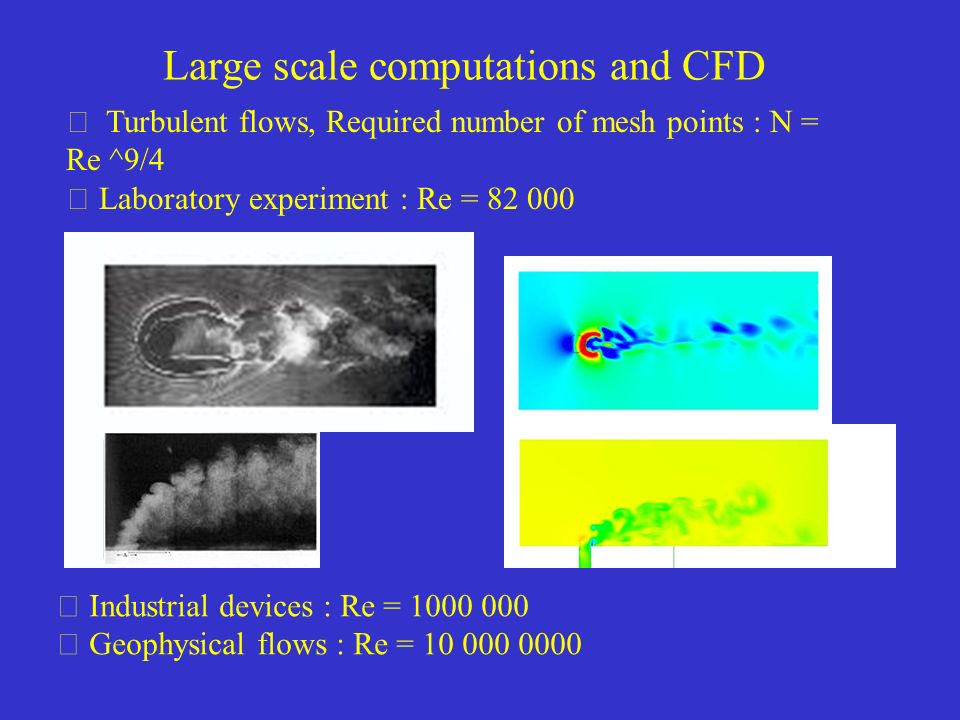 Large scale computations and CFD

 Turbulent flows, Required number of mesh points : N = Re ^9/4
 Laboratory experiment : Re = 82 000

 Industrial devices : Re = 1000 000
 Geophysical flows : Re = 10 000 0000